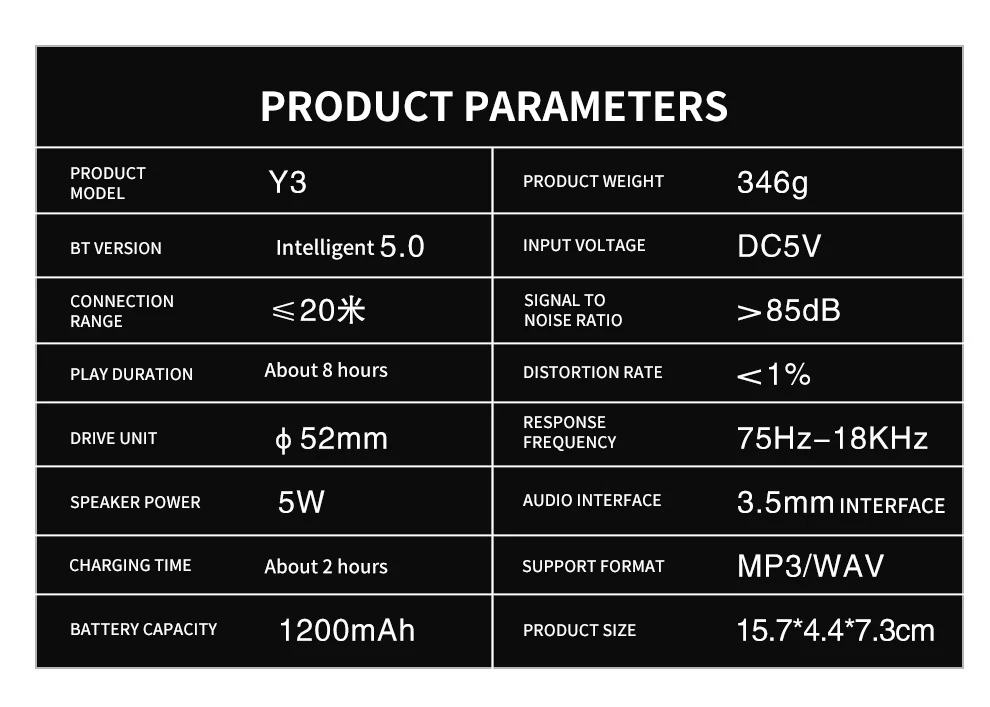 PRODUCT PARAMETERS

| PRODUCT MODEL | Y3 | PRODUCT WEIGHT | 346g |
|---|---|---|---|
| BT VERSION | Intelligent 5.0 | INPUT VOLTAGE | DC5V |
| CONNECTION RANGE | ≤20米 | SIGNAL TO NOISE RATIO | >85dB |
| PLAY DURATION | About 8 hours | DISTORTION RATE | <1% |
| DRIVE UNIT | ϕ 52mm | RESPONSE FREQUENCY | 75Hz–18KHz |
| SPEAKER POWER | 5W | AUDIO INTERFACE | 3.5mm INTERFACE |
| CHARGING TIME | About 2 hours | SUPPORT FORMAT | MP3/WAV |
| BATTERY CAPACITY | 1200mAh | PRODUCT SIZE | 15.7*4.4*7.3cm |